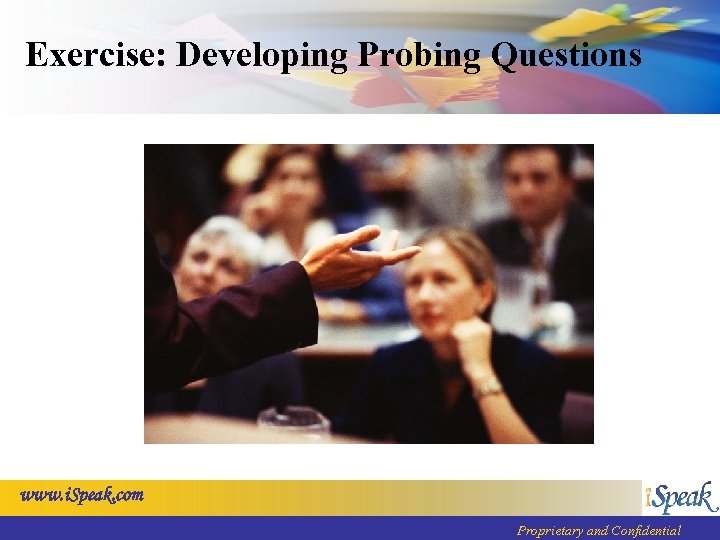 Exercise: Developing Probing Questions

www.iSpeak.com

iSpeak

Proprietary and Confidential